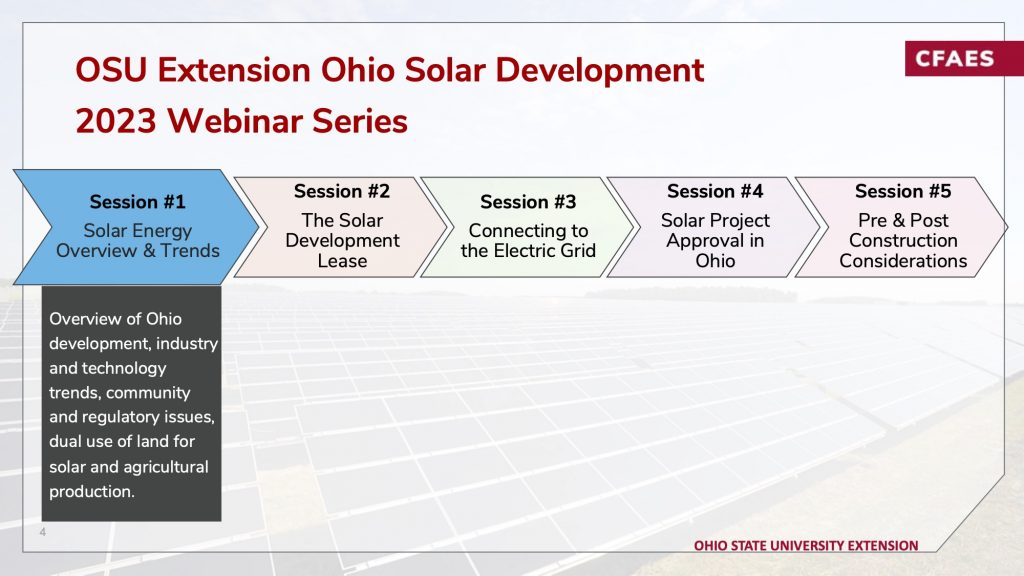 OSU Extension Ohio Solar Development 2023 Webinar Series

CFAES

Session #1
Solar Energy Overview & Trends

Session #2
The Solar Development Lease

Session #3
Connecting to the Electric Grid

Session #4
Solar Project Approval in Ohio

Session #5
Pre & Post Construction Considerations

Overview of Ohio development, industry and technology trends, community and regulatory issues, dual use of land for solar and agricultural production.

4

OHIO STATE UNIVERSITY EXTENSION